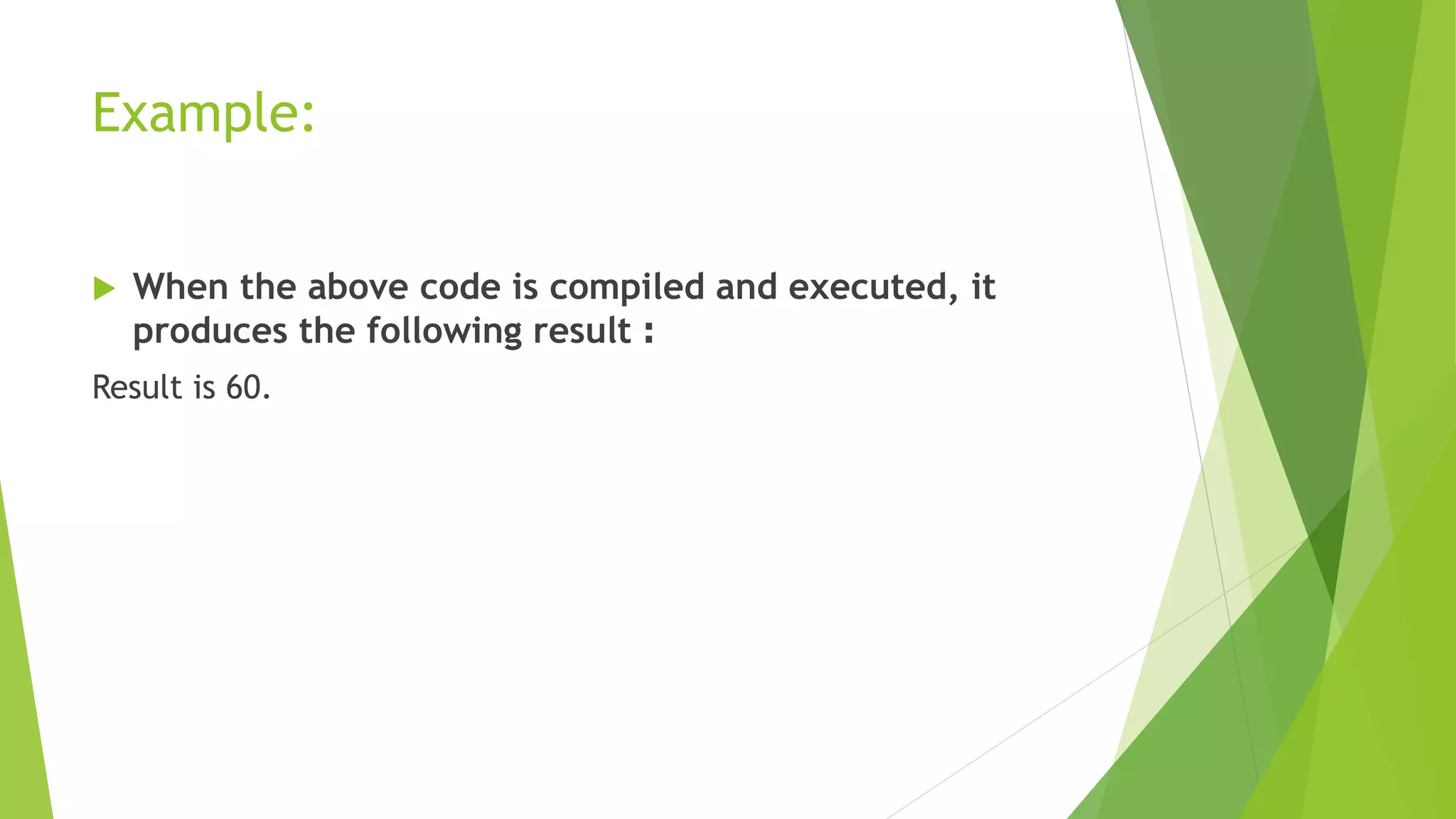 Example:

When the above code is compiled and executed, it produces the following result :

Result is 60.